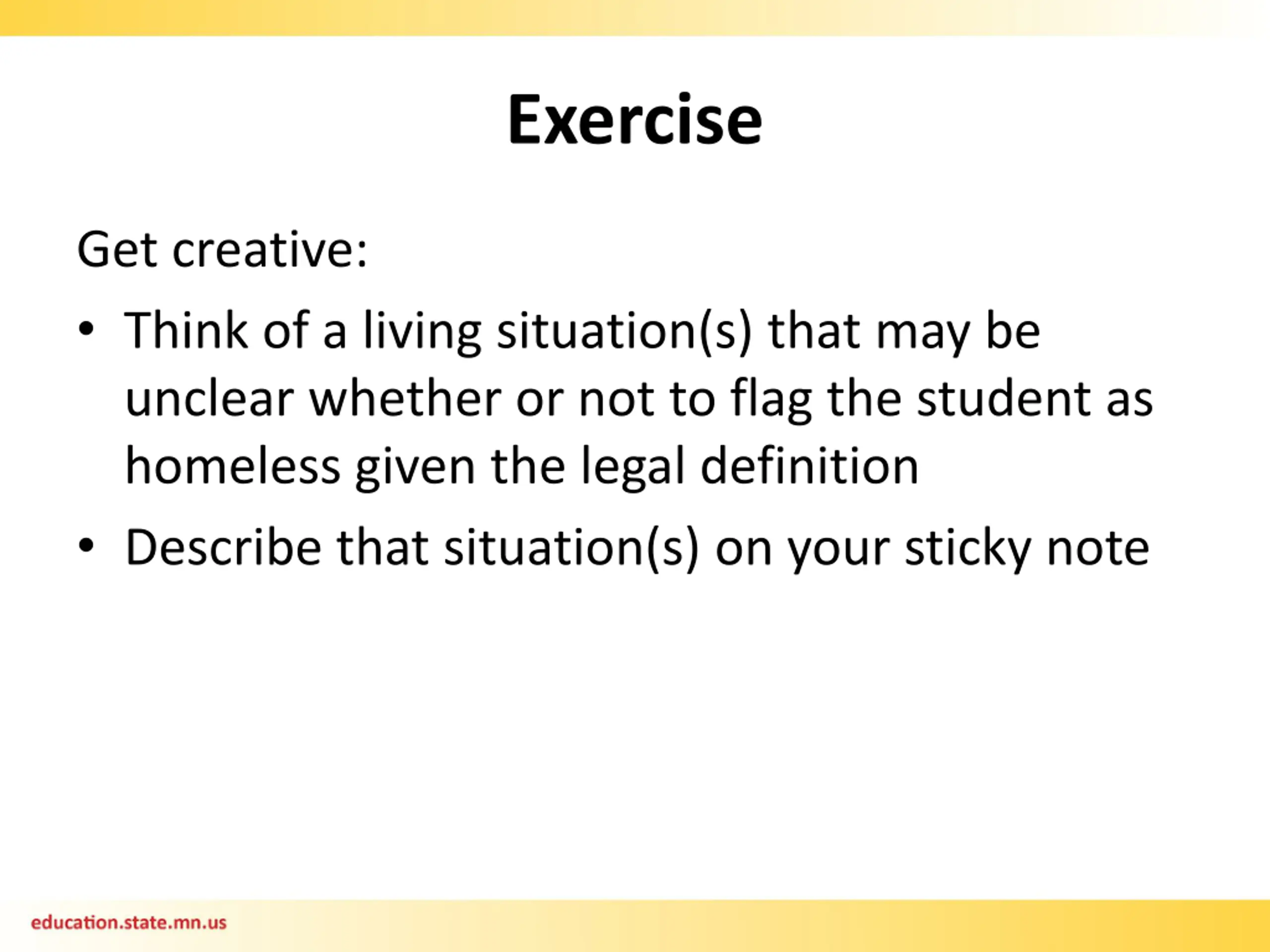 Exercise

Get creative:

• Think of a living situation(s) that may be unclear whether or not to flag the student as homeless given the legal definition
• Describe that situation(s) on your sticky note

education.state.mn.us